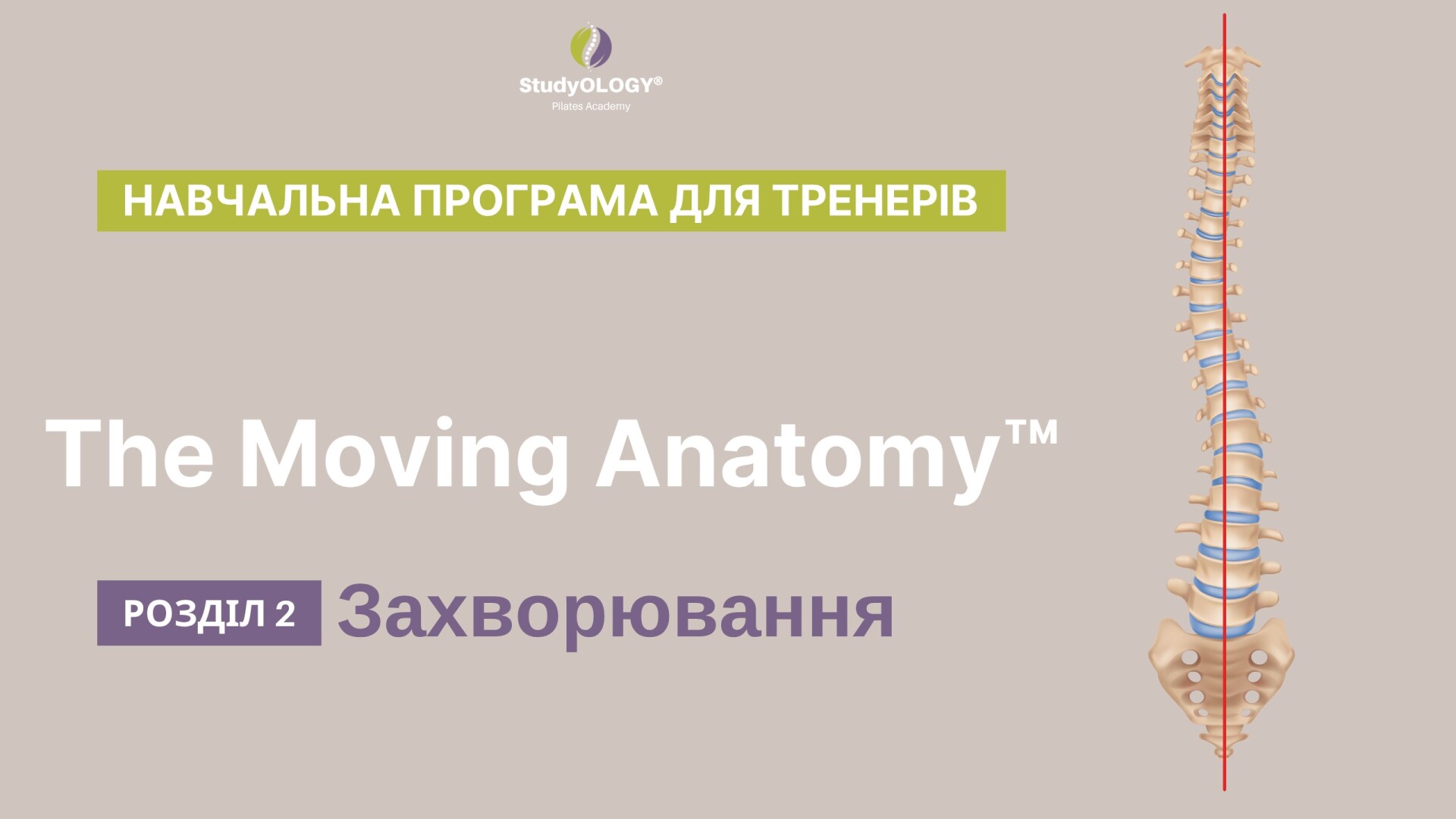 StudyOLOGY®
Pilates Academy

НАВЧАЛЬНА ПРОГРАМА ДЛЯ ТРЕНЕРІВ

The Moving Anatomy™

РОЗДІЛ 2 Захворювання